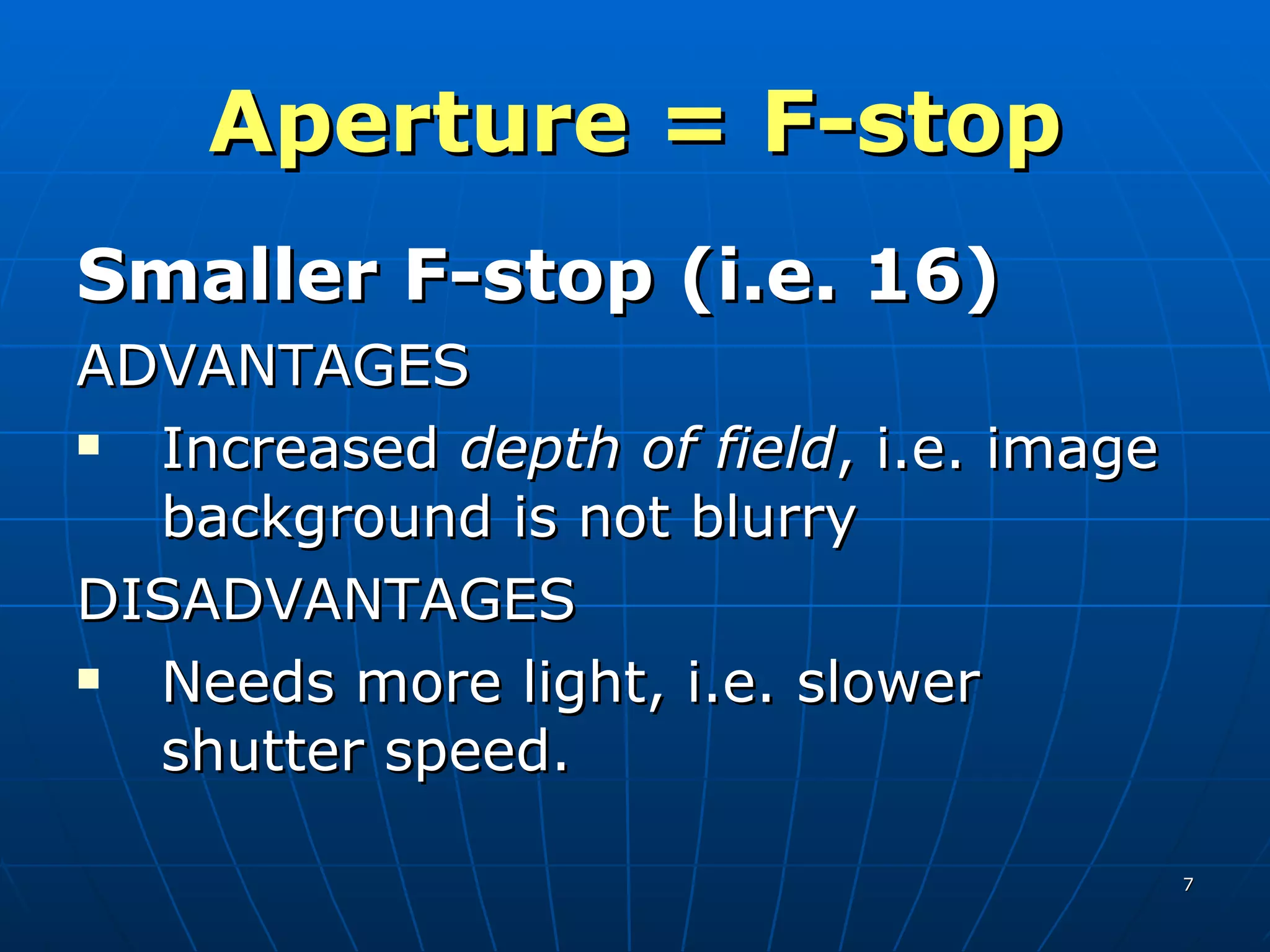 Aperture = F-stop

Smaller F-stop (i.e. 16)

ADVANTAGES

▪ Increased depth of field, i.e. image background is not blurry

DISADVANTAGES

▪ Needs more light, i.e. slower shutter speed.

7